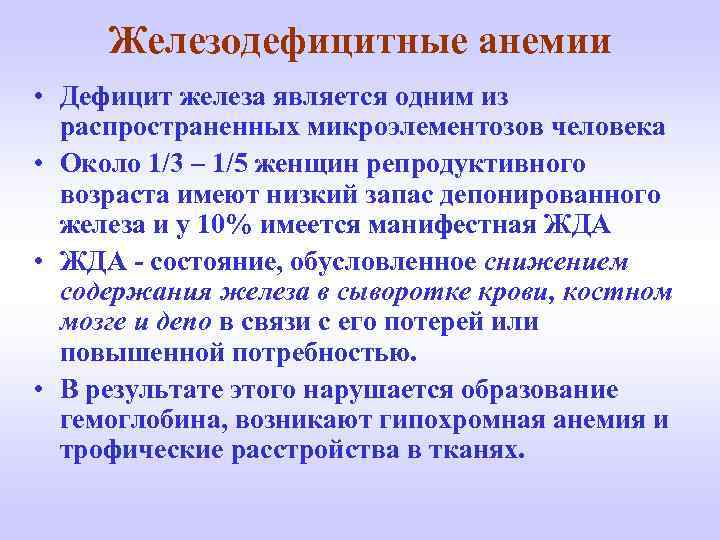 Железодефицитные анемии

• Дефицит железа является одним из распространенных микроэлементозов человека

• Около 1/3 – 1/5 женщин репродуктивного возраста имеют низкий запас депонированного железа и у 10% имеется манифестная ЖДА

• ЖДА - состояние, обусловленное снижением содержания железа в сыворотке крови, костном мозге и депо в связи с его потерей или повышенной потребностью.

• В результате этого нарушается образование гемоглобина, возникают гипохромная анемия и трофические расстройства в тканях.